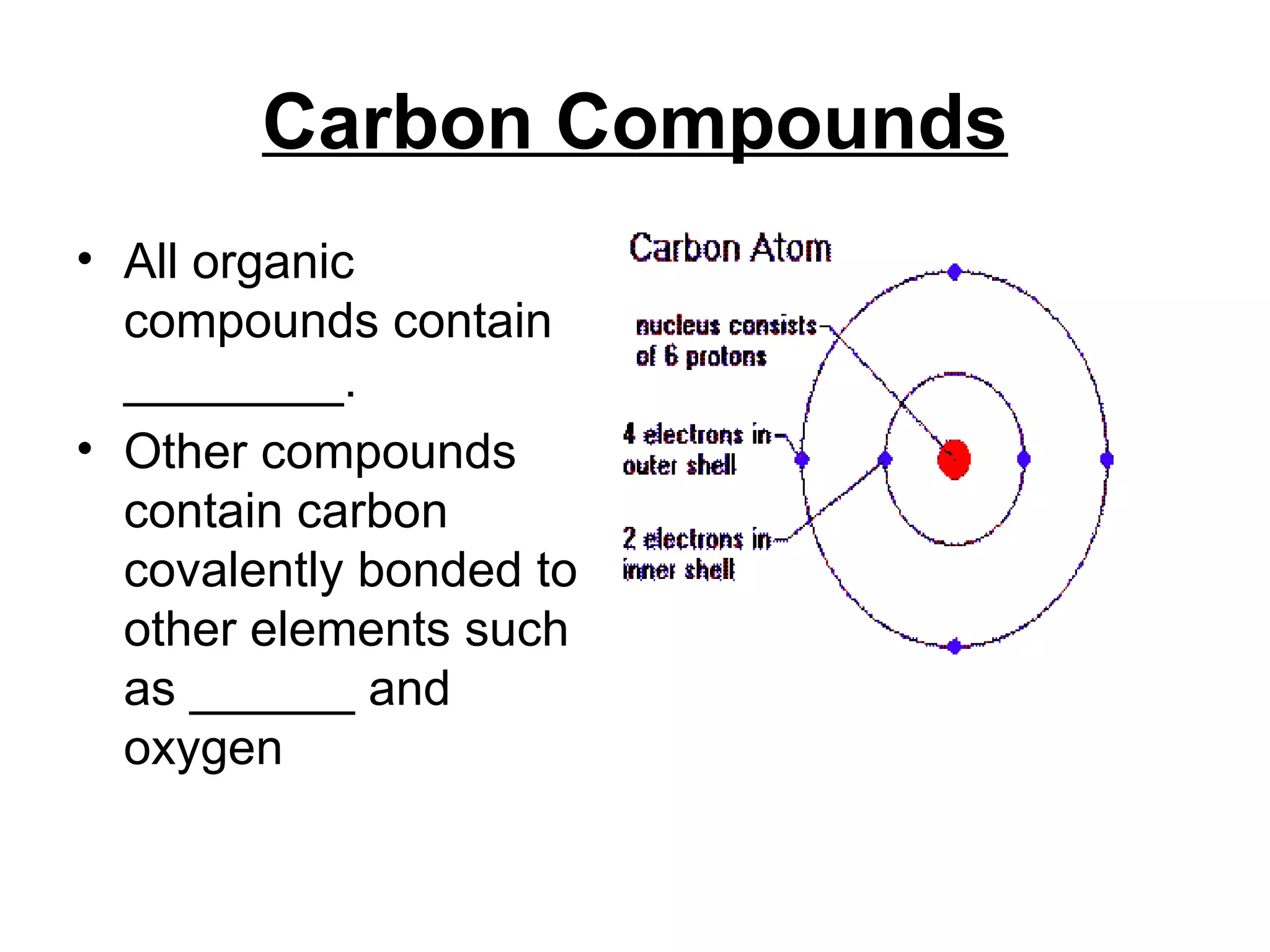 Carbon Compounds

• All organic compounds contain ________.
• Other compounds contain carbon covalently bonded to other elements such as ______ and oxygen

Carbon Atom

nucleus consists of 6 protons

4 electrons in outer shell

2 electrons in inner shell